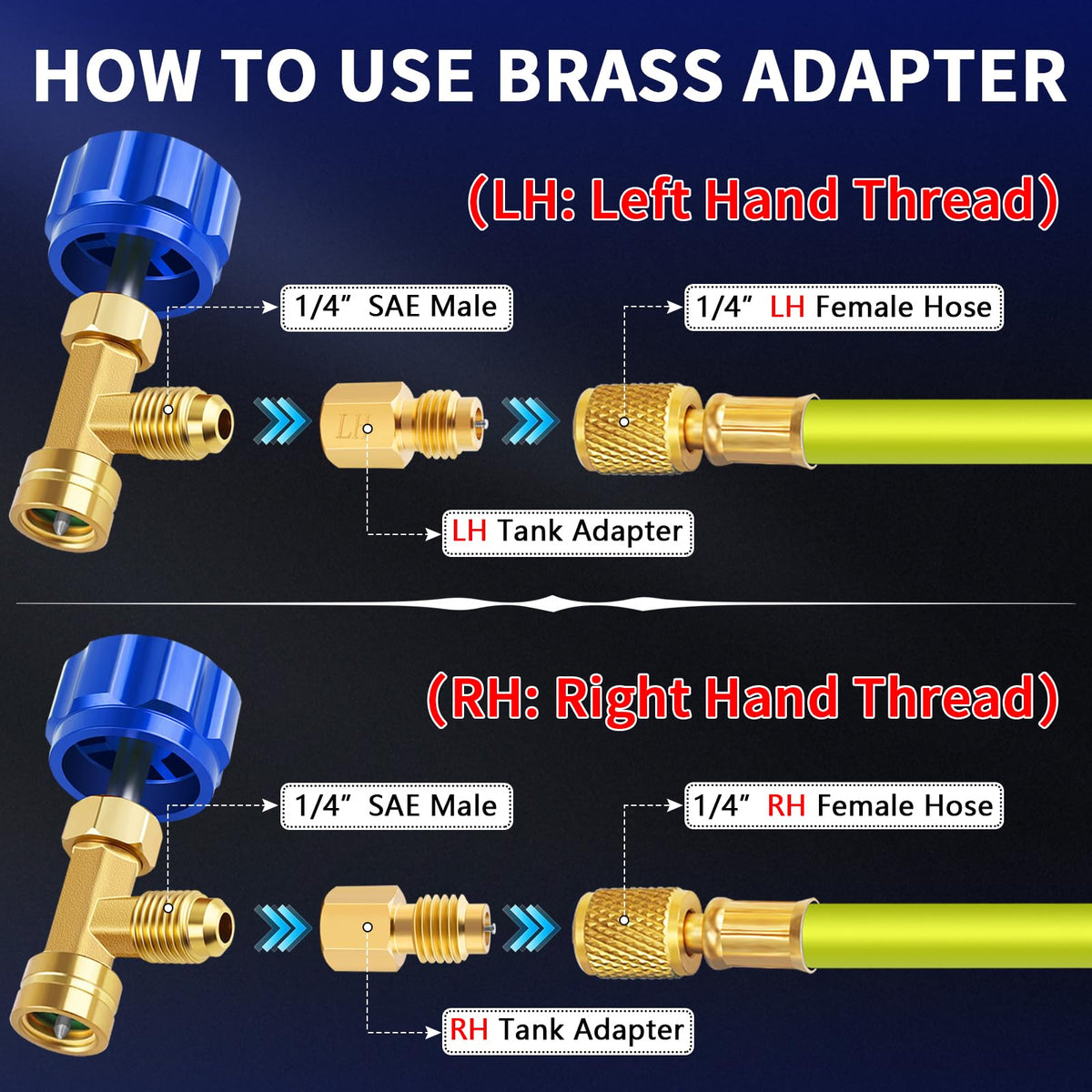 HOW TO USE BRASS ADAPTER

(LH: Left Hand Thread)

1/4” SAE Male

1/4” LH Female Hose

LH

LH Tank Adapter

(RH: Right Hand Thread)

1/4” SAE Male

1/4” RH Female Hose

RH Tank Adapter